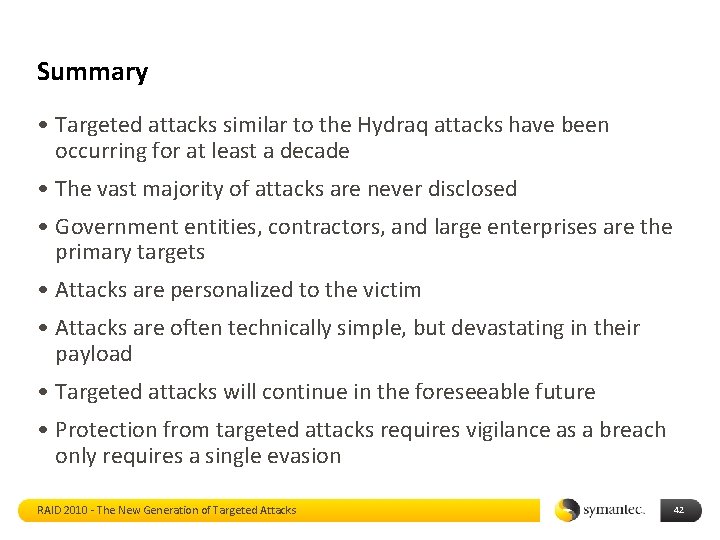 Summary

• Targeted attacks similar to the Hydraq attacks have been occurring for at least a decade

• The vast majority of attacks are never disclosed

• Government entities, contractors, and large enterprises are the primary targets

• Attacks are personalized to the victim

• Attacks are often technically simple, but devastating in their payload

• Targeted attacks will continue in the foreseeable future

• Protection from targeted attacks requires vigilance as a breach only requires a single evasion

RAID 2010 - The New Generation of Targeted Attacks

symantec.

42